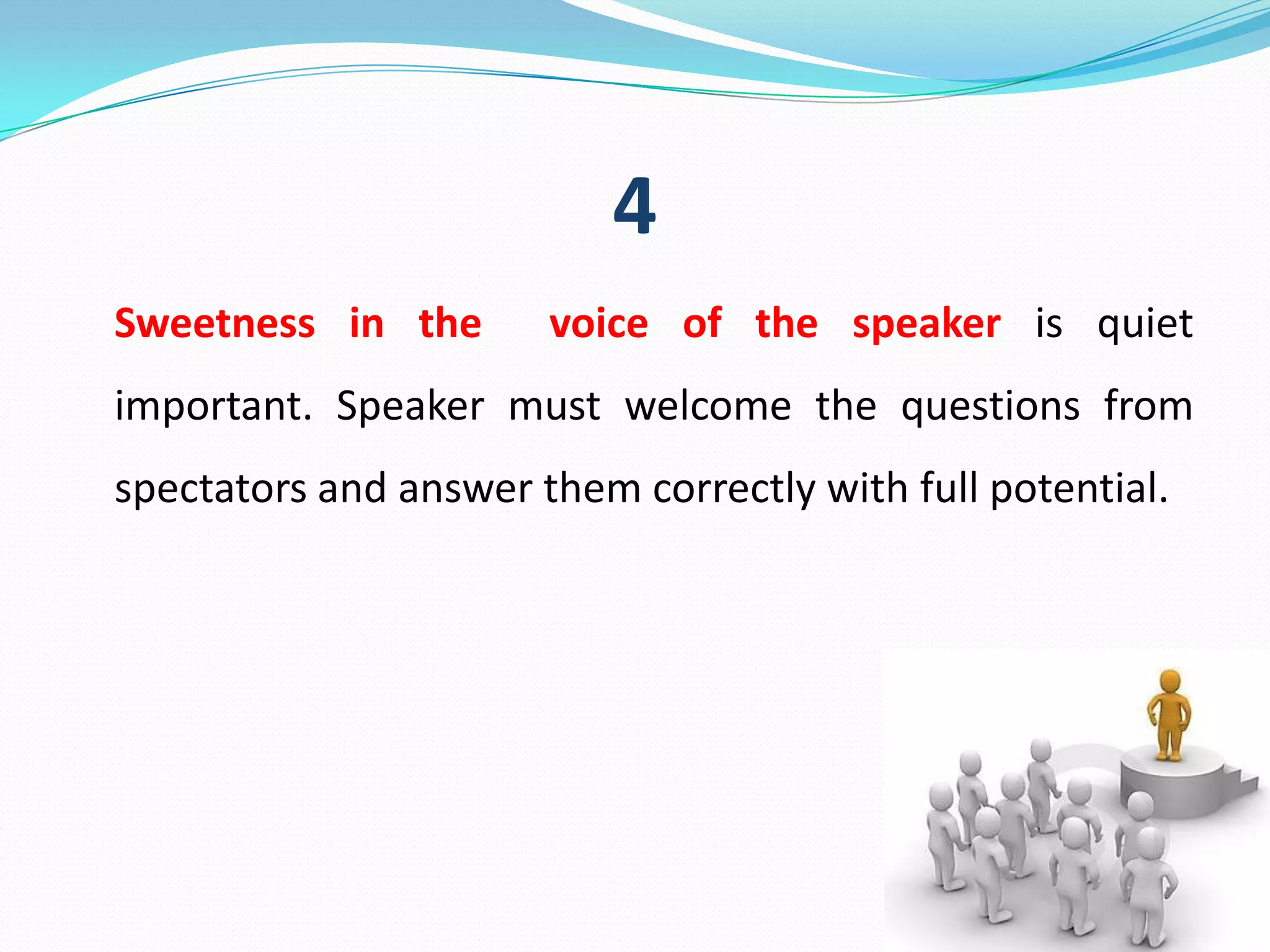 4

Sweetness in the voice of the speaker is quiet important. Speaker must welcome the questions from spectators and answer them correctly with full potential.